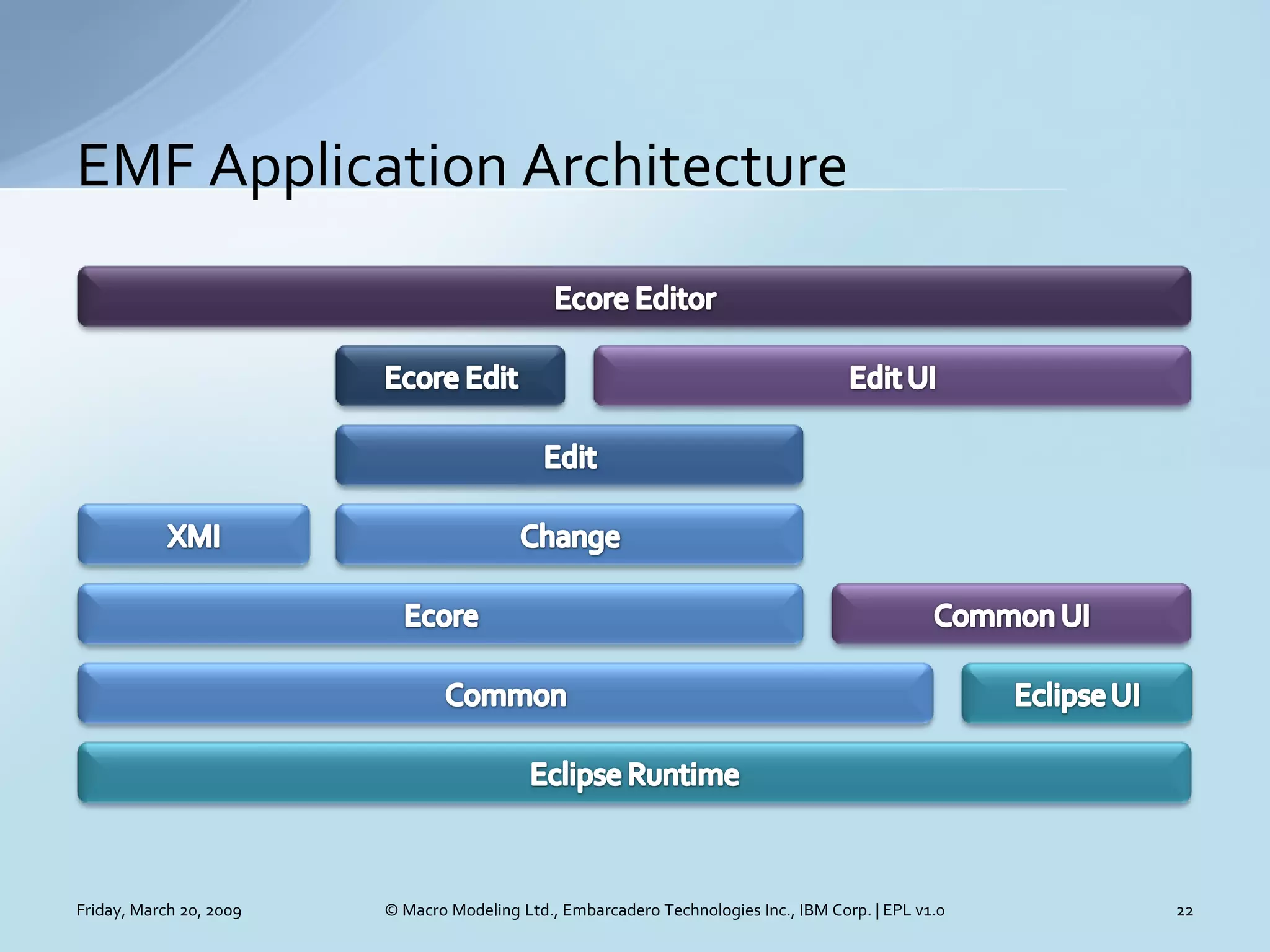 EMF Application Architecture

Ecore Editor

Ecore Edit

Edit UI

Edit

XMI

Change

Ecore

Common UI

Common

Eclipse UI

Eclipse Runtime

Friday, March 20, 2009

© Macro Modeling Ltd., Embarcadero Technologies Inc., IBM Corp. | EPL v1.0

22